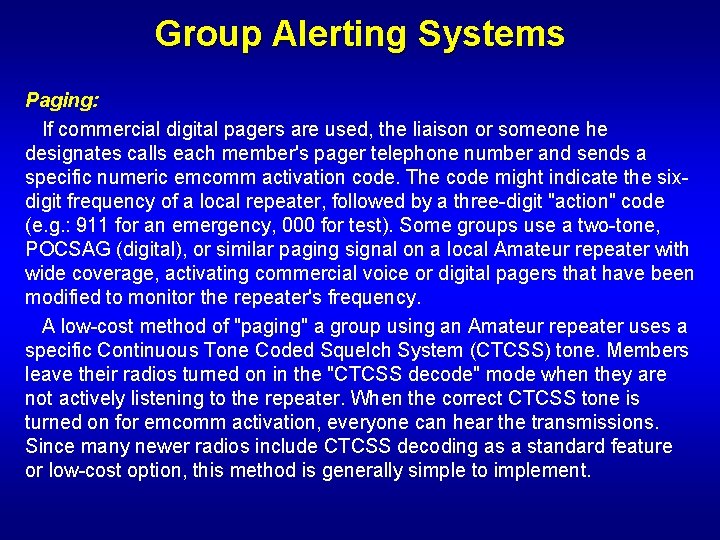 Group Alerting Systems

Paging:

If commercial digital pagers are used, the liaison or someone he designates calls each member's pager telephone number and sends a specific numeric emcomm activation code. The code might indicate the six-digit frequency of a local repeater, followed by a three-digit "action" code (e.g.: 911 for an emergency, 000 for test). Some groups use a two-tone, POCSAG (digital), or similar paging signal on a local Amateur repeater with wide coverage, activating commercial voice or digital pagers that have been modified to monitor the repeater's frequency.

A low-cost method of "paging" a group using an Amateur repeater uses a specific Continuous Tone Coded Squelch System (CTCSS) tone. Members leave their radios turned on in the "CTCSS decode" mode when they are not actively listening to the repeater. When the correct CTCSS tone is turned on for emcomm activation, everyone can hear the transmissions. Since many newer radios include CTCSS decoding as a standard feature or low-cost option, this method is generally simple to implement.